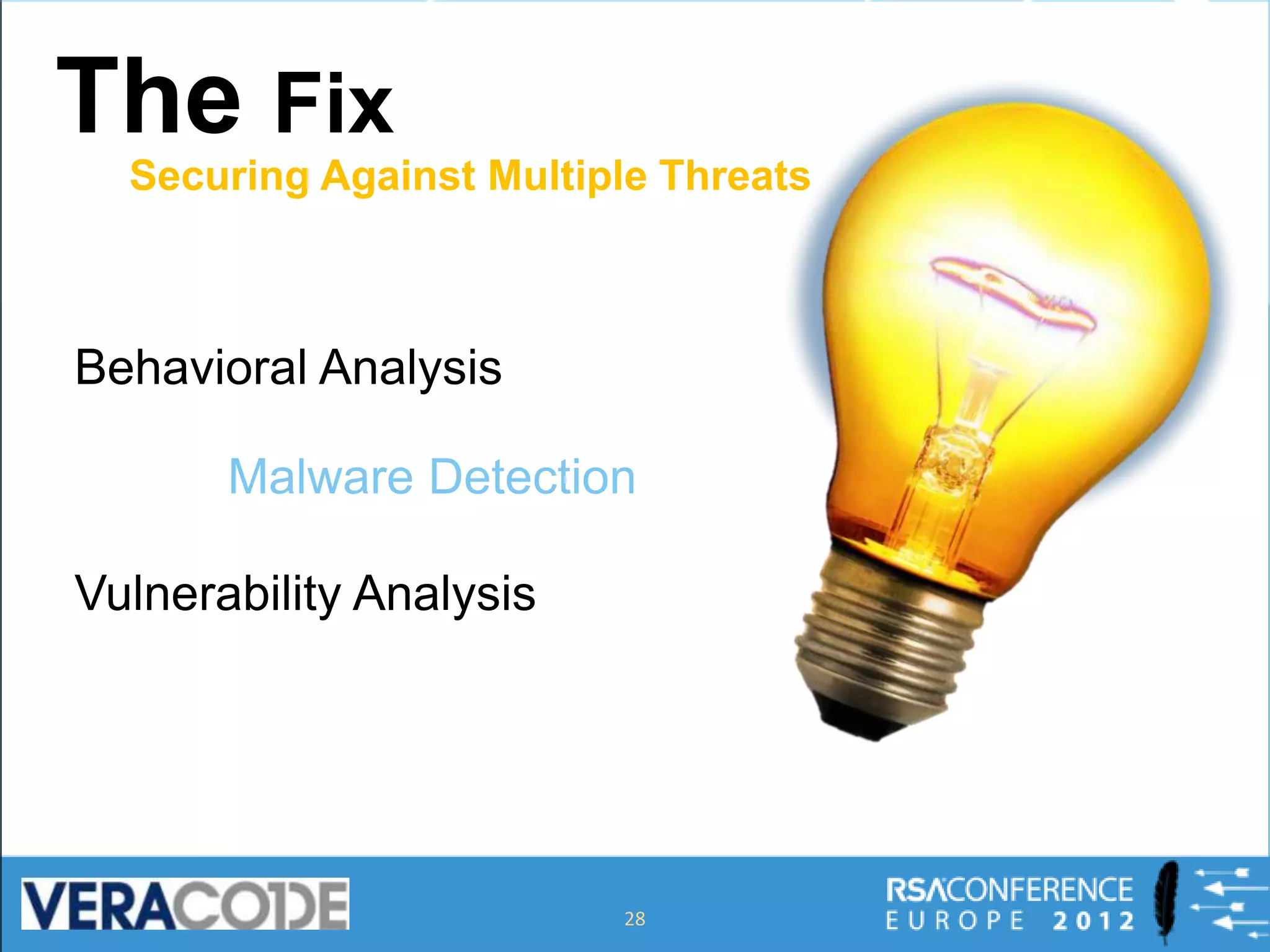 The Fix

Securing Against Multiple Threats

Behavioral Analysis

Malware Detection

Vulnerability Analysis

VERACODE

28

RSACONFERENCE
EUROPE 2012